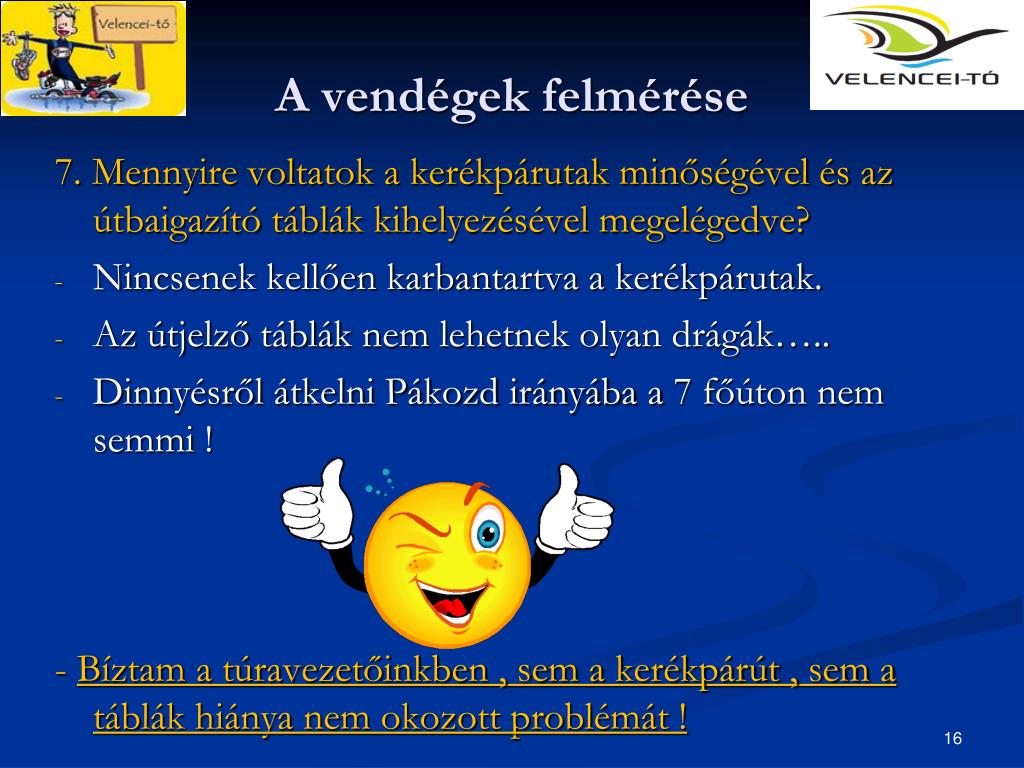 Velencei-tó

VELENCEI-TÓ

A vendégek felmérése

7. Mennyire voltatok a kerékpárutak minőségével és az útbaigazító táblák kihelyezésével megelégedve?

- Nincsenek kellően karbantartva a kerékpárutak.
- Az útjelző táblák nem lehetnek olyan drágák…..
- Dinnyésről átkelni Pákozd irányába a 7 főúton nem semmi !

- Bíztam a túravezetőinkben , sem a kerékpárút , sem a táblák hiánya nem okozott problémát !

16